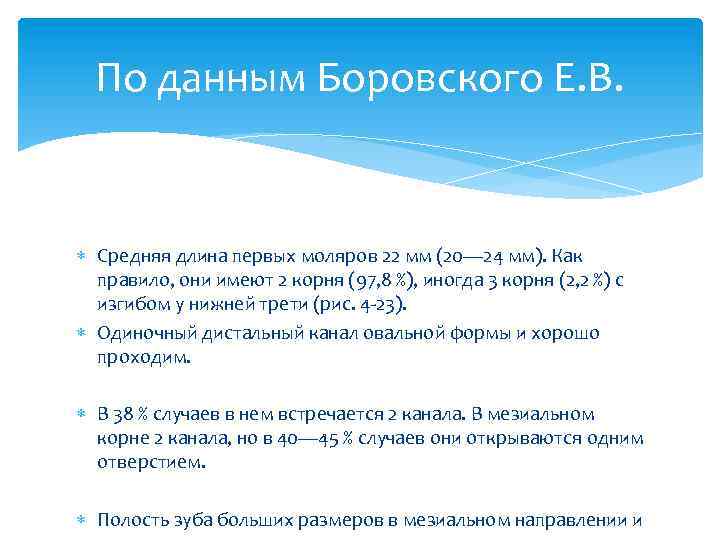 По данным Боровского Е.В.

* Средняя длина первых моляров 22 мм (20—24 мм). Как правило, они имеют 2 корня (97,8 %), иногда 3 корня (2,2 %) с изгибом у нижней трети (рис. 4-23).
* Одиночный дистальный канал овальной формы и хорошо проходим.

* В 38 % случаев в нем встречается 2 канала. В мезиальном корне 2 канала, но в 40—45 % случаев они открываются одним отверстием.

* Полость зуба больших размеров в мезиальном направлении и